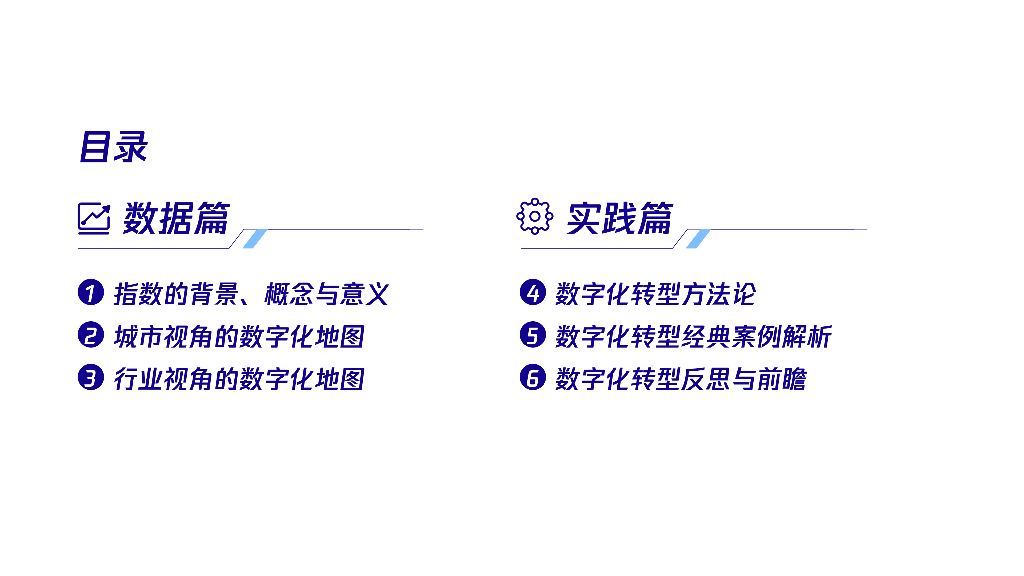 目录

数据篇

1 指数的背景、概念与意义
2 城市视角的数字化地图
3 行业视角的数字化地图

实践篇

4 数字化转型方法论
5 数字化转型经典案例解析
6 数字化转型反思与前瞻